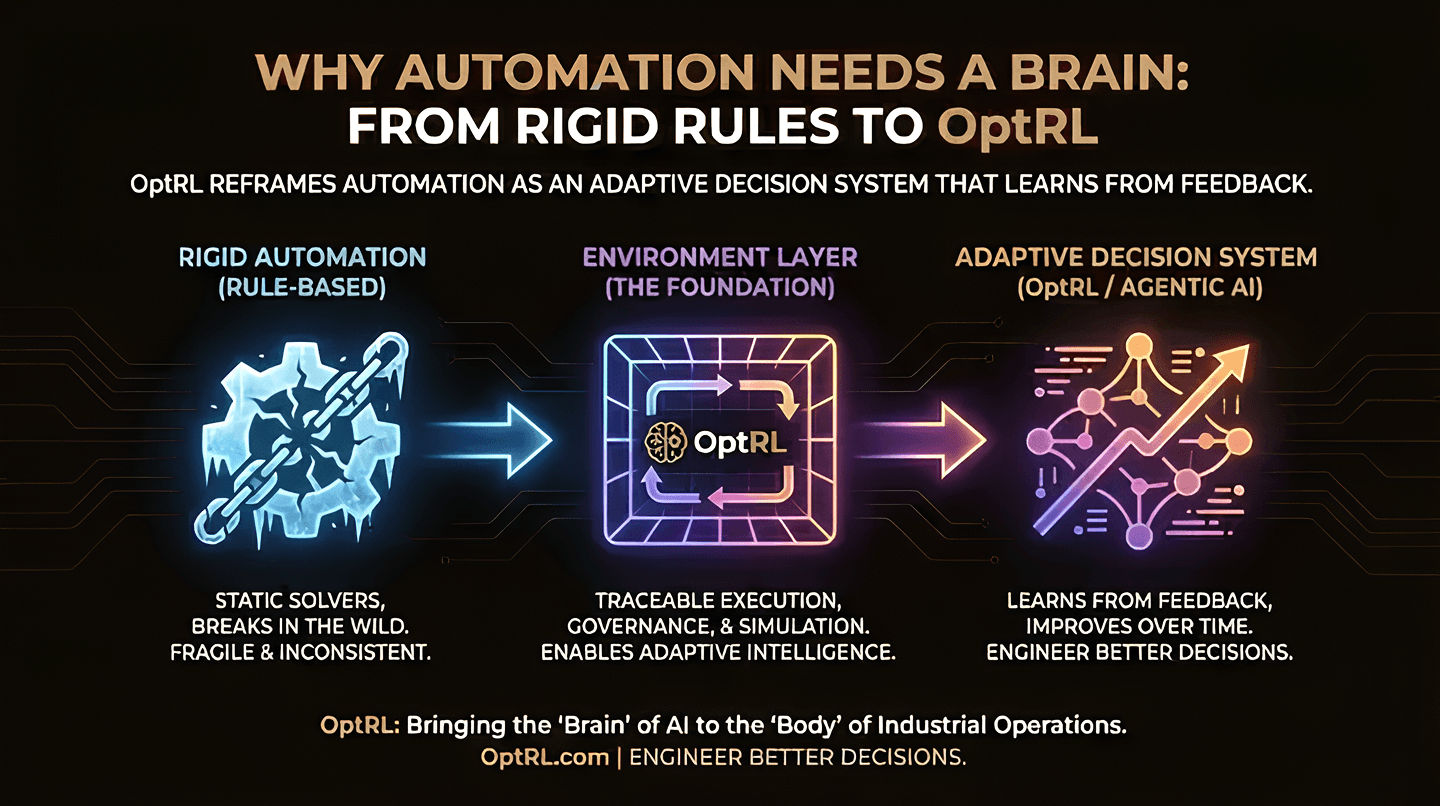 WHY AUTOMATION NEEDS A BRAIN:
FROM RIGID RULES TO OptRL

OptRL REFRAMES AUTOMATION AS AN ADAPTIVE DECISION SYSTEM THAT LEARNS FROM FEEDBACK.

RIGID AUTOMATION
(RULE-BASED)

STATIC SOLVERS,
BREAKS IN THE WILD.
FRAGILE & INCONSISTENT.

ENVIRONMENT LAYER
(THE FOUNDATION)

OptRL

TRACEABLE EXECUTION,
GOVERNANCE, & SIMULATION.
ENABLES ADAPTIVE INTELLIGENCE.

ADAPTIVE DECISION SYSTEM
(OptRL / AGENTIC AI)

LEARNS FROM FEEDBACK,
IMPROVES OVER TIME.
ENGINEER BETTER DECISIONS.

OptRL: Bringing the 'Brain' of AI to the 'Body' of Industrial Operations.
OptRL.com | ENGINEER BETTER DECISIONS.